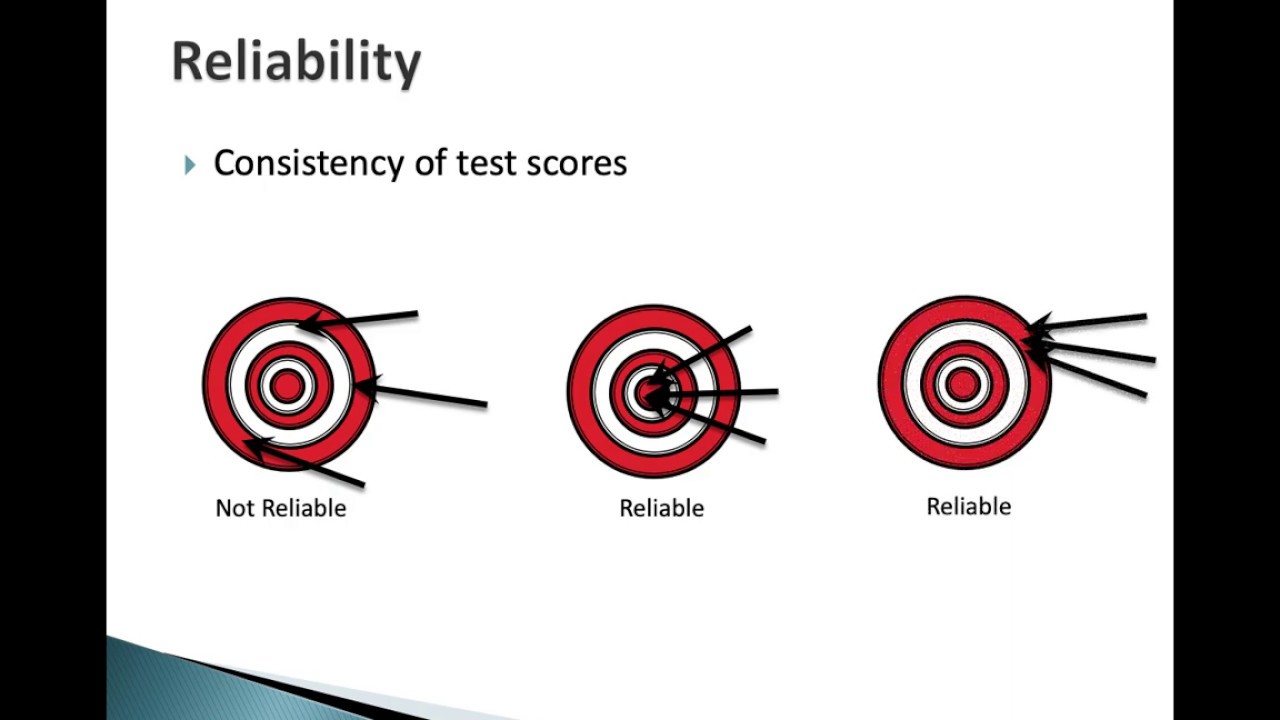 Reliability

Consistency of test scores

Not Reliable

Reliable

Reliable